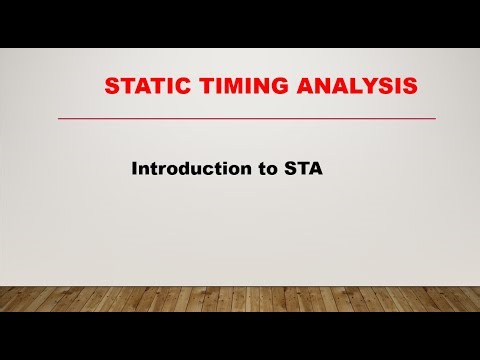 STATIC TIMING ANALYSIS

Introduction to STA